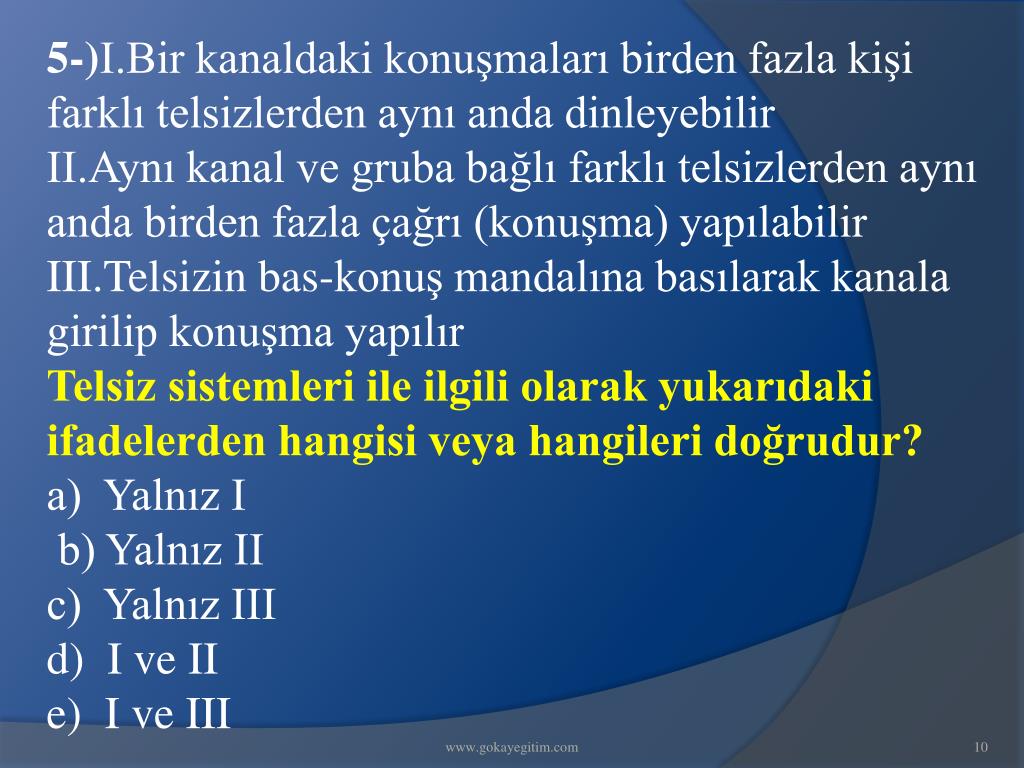 5-)I.Bir kanaldaki konuşmaları birden fazla kişi farklı telsizlerden aynı anda dinleyebilir
II.Aynı kanal ve gruba bağlı farklı telsizlerden aynı anda birden fazla çağrı (konuşma) yapılabilir
III.Telsizin bas-konuş mandalına basılarak kanala girilip konuşma yapılır
Telsiz sistemleri ile ilgili olarak yukarıdaki ifadelerden hangisi veya hangileri doğrudur?
a) Yalnız I
b) Yalnız II
c) Yalnız III
d) I ve II
e) I ve III

www.gokayegitim.com

10